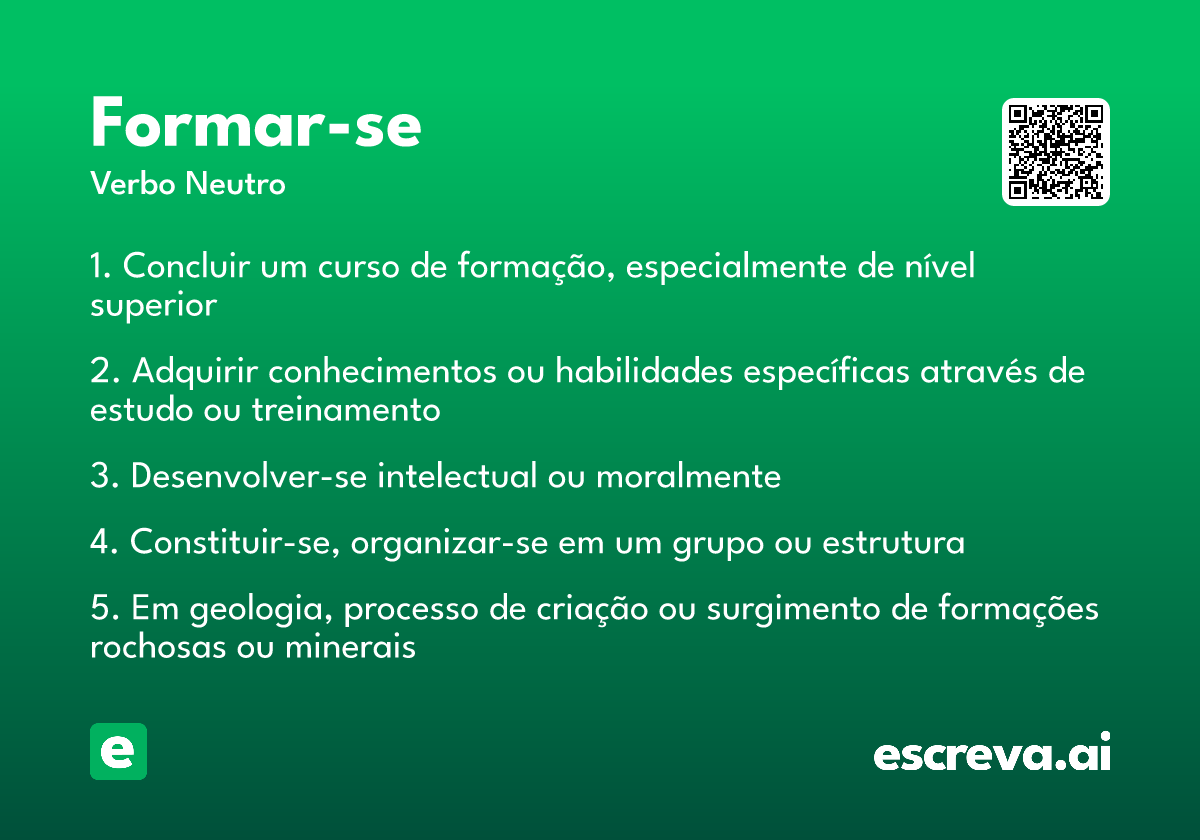 Formar-se
Verbo Neutro

1. Concluir um curso de formação, especialmente de nível superior

2. Adquirir conhecimentos ou habilidades específicas através de estudo ou treinamento

3. Desenvolver-se intelectual ou moralmente

4. Constituir-se, organizar-se em um grupo ou estrutura

5. Em geologia, processo de criação ou surgimento de formações rochosas ou minerais

e

escreva.ai